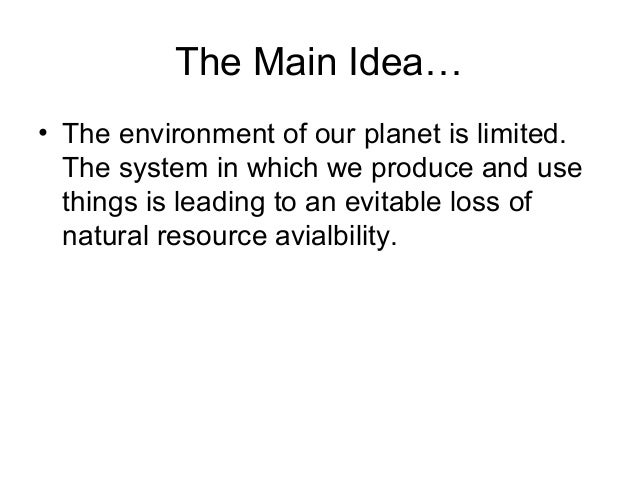 The Main Idea…

• The environment of our planet is limited. The system in which we produce and use things is leading to an evitable loss of natural resource avialbility.